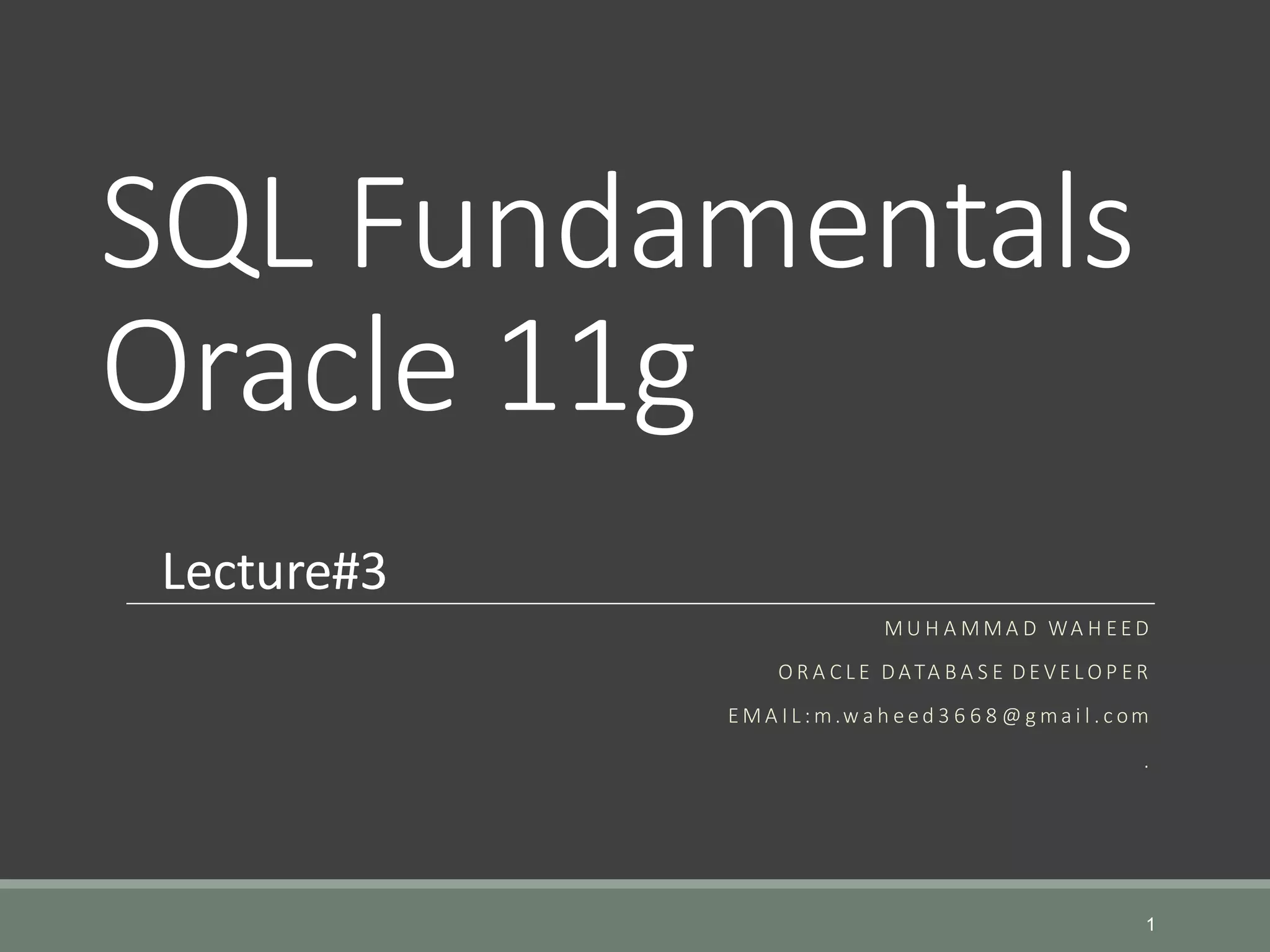 SQL Fundamentals
Oracle 11g

Lecture#3

MUHAMMAD WAHEED

ORACLE DATABASE DEVELOPER

EMAIL:m.waheed3668@gmail.com

.

1